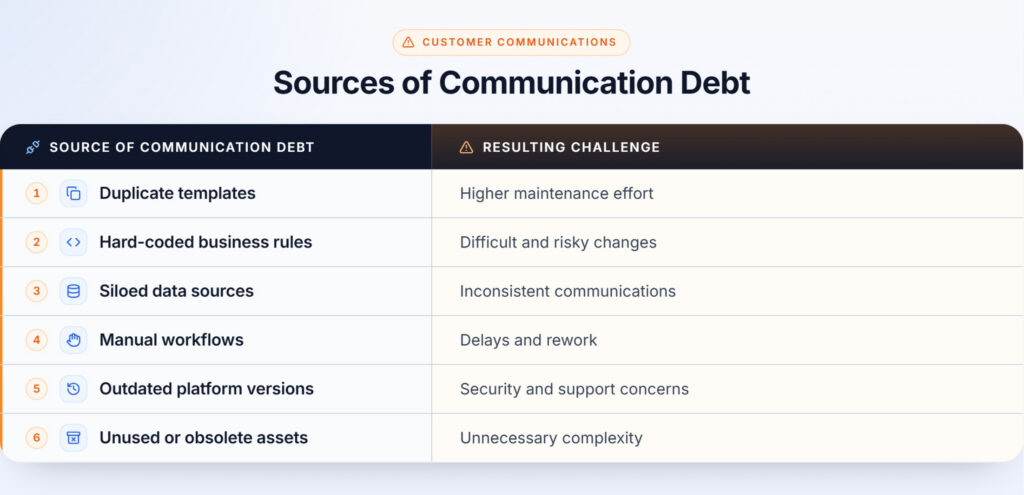 CUSTOMER COMMUNICATIONS

Sources of Communication Debt

| SOURCE OF COMMUNICATION DEBT | RESULTING CHALLENGE |
|---|---|
| 1 Duplicate templates | Higher maintenance effort |
| 2 Hard-coded business rules | Difficult and risky changes |
| 3 Siloed data sources | Inconsistent communications |
| 4 Manual workflows | Delays and rework |
| 5 Outdated platform versions | Security and support concerns |
| 6 Unused or obsolete assets | Unnecessary complexity |